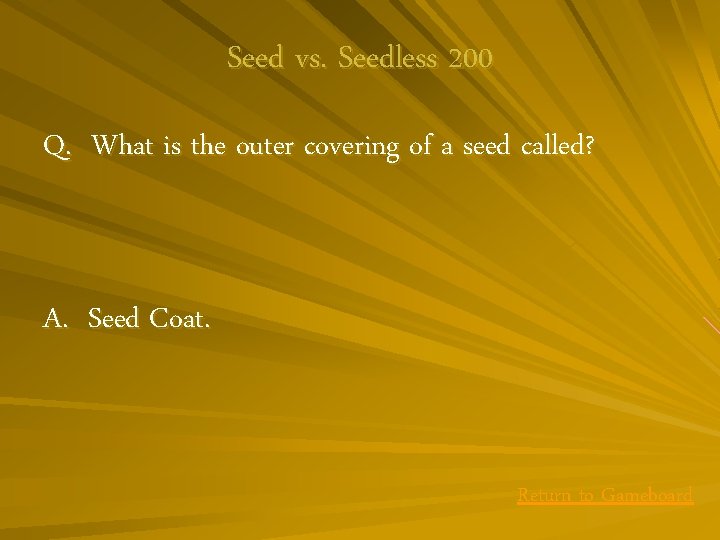 Seed vs. Seedless 200

Q. What is the outer covering of a seed called?

A. Seed Coat.

Return to Gameboard